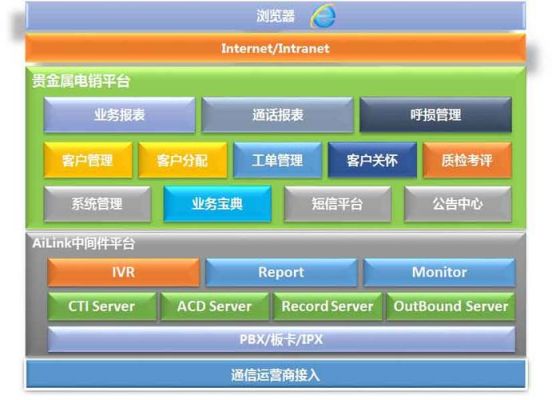 浏览器

Internet/Intranet

贵金属电销平台

业务报表 通话报表 呼损管理

客户管理 客户分配 工单管理 客户关怀 质检考评

系统管理 业务宝典 短信平台 公告中心

AiLink中间件平台

IVR Report Monitor

CTI Server ACD Server Record Server OutBound Server

PBX/板卡/IPX

通信运营商接入